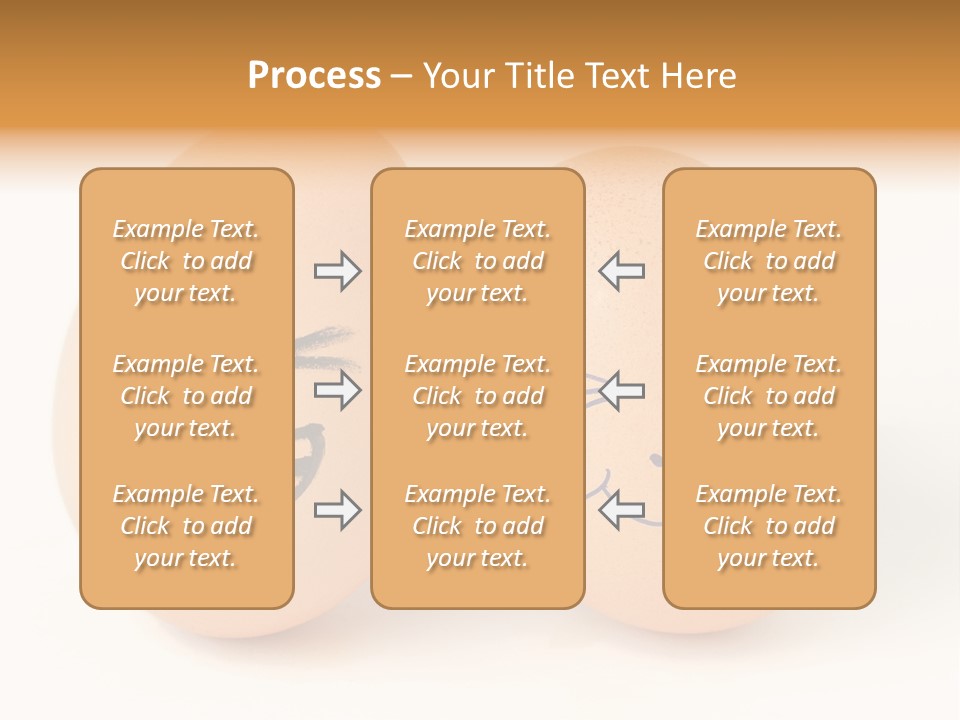 Process – Your Title Text Here

Example Text. Click to add your text.

Example Text. Click to add your text.

Example Text. Click to add your text.

Example Text. Click to add your text.

Example Text. Click to add your text.

Example Text. Click to add your text.

Example Text. Click to add your text.

Example Text. Click to add your text.

Example Text. Click to add your text.